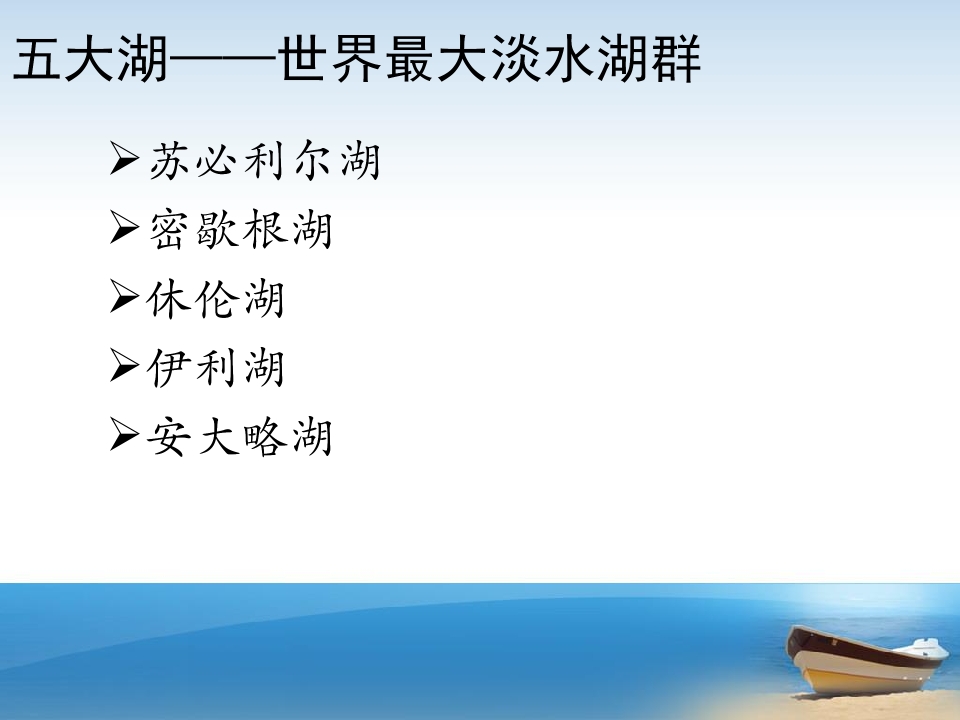 五大湖——世界最大淡水湖群

➢苏必利尔湖
➢密歇根湖
➢休伦湖
➢伊利湖
➢安大略湖